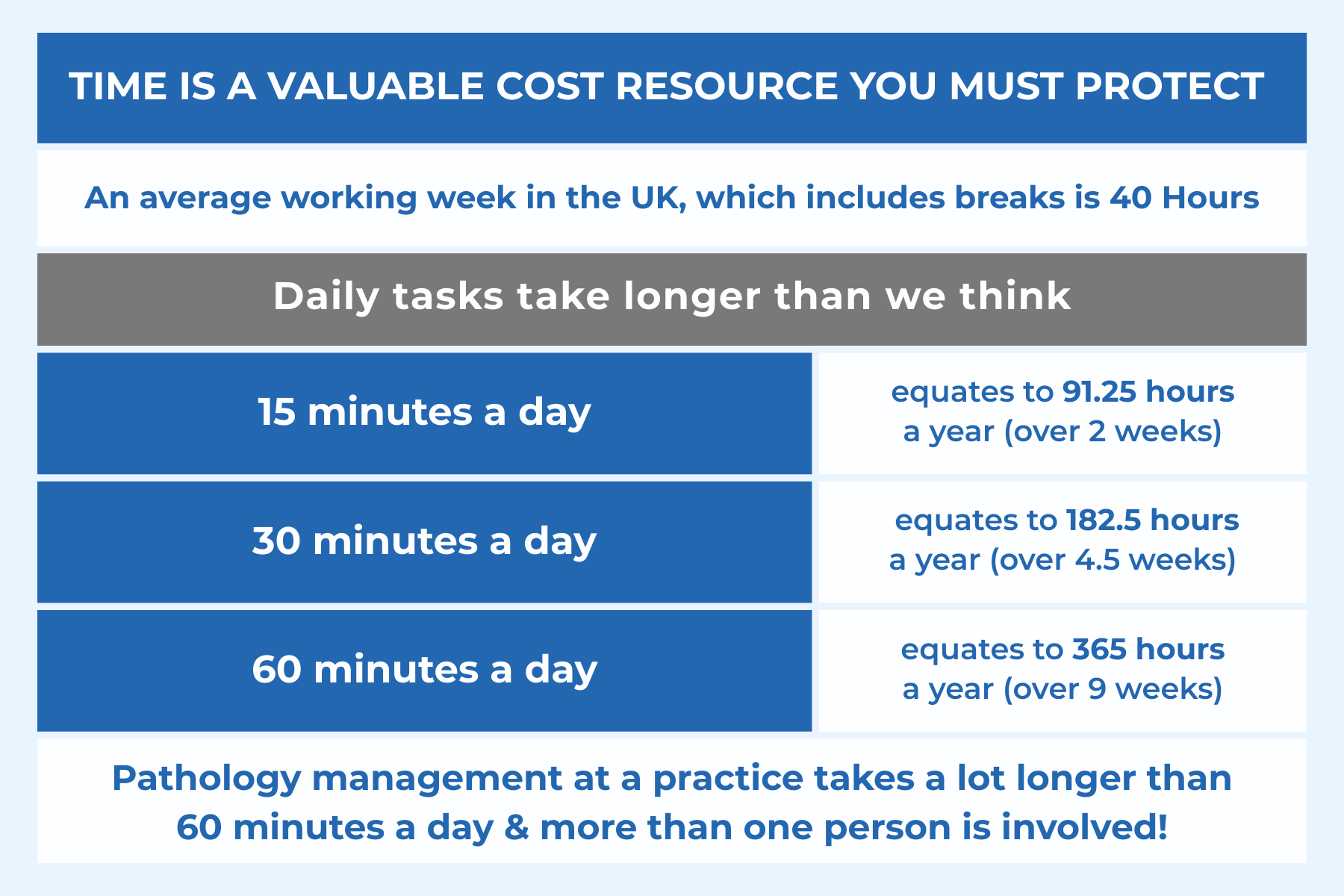 TIME IS A VALUABLE COST RESOURCE YOU MUST PROTECT

An average working week in the UK, which includes breaks is 40 Hours

Daily tasks take longer than we think

| 15 minutes a day | equates to 91.25 hours a year (over 2 weeks) |
|---|---|
| 30 minutes a day | equates to 182.5 hours a year (over 4.5 weeks) |
| 60 minutes a day | equates to 365 hours a year (over 9 weeks) |

Pathology management at a practice takes a lot longer than 60 minutes a day & more than one person is involved!